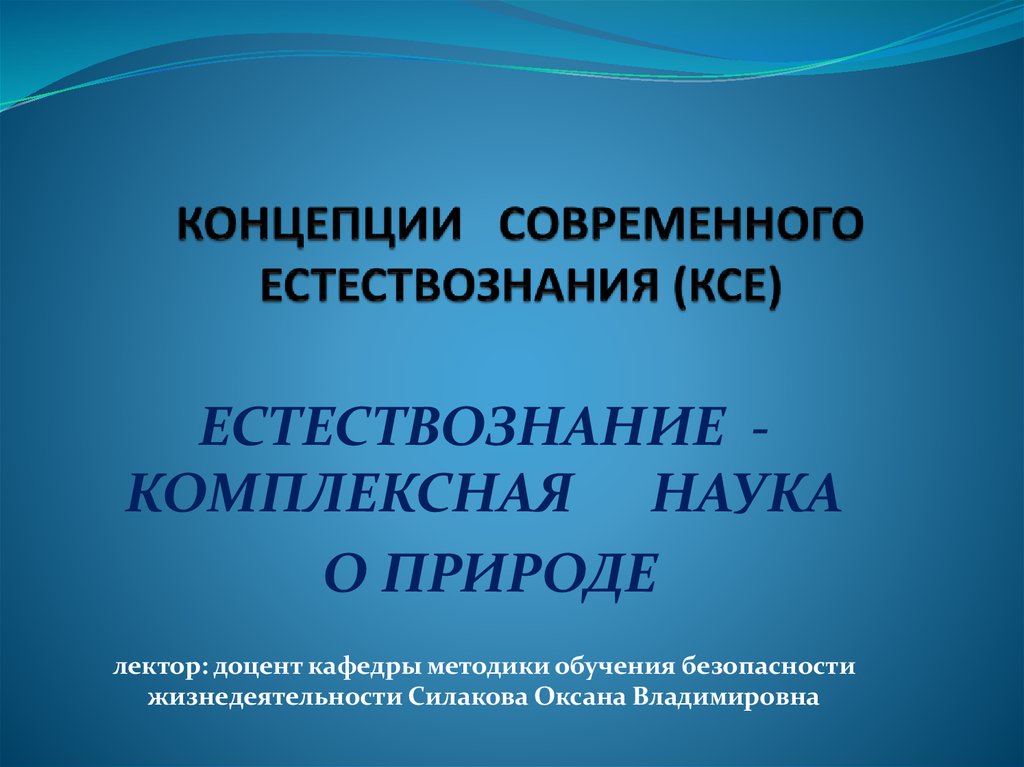 КОНЦЕПЦИИ СОВРЕМЕННОГО ЕСТЕСТВОЗНАНИЯ (КСЕ)

ЕСТЕСТВОЗНАНИЕ - КОМПЛЕКСНАЯ НАУКА О ПРИРОДЕ

лектор: доцент кафедры методики обучения безопасности жизнедеятельности Силакова Оксана Владимировна